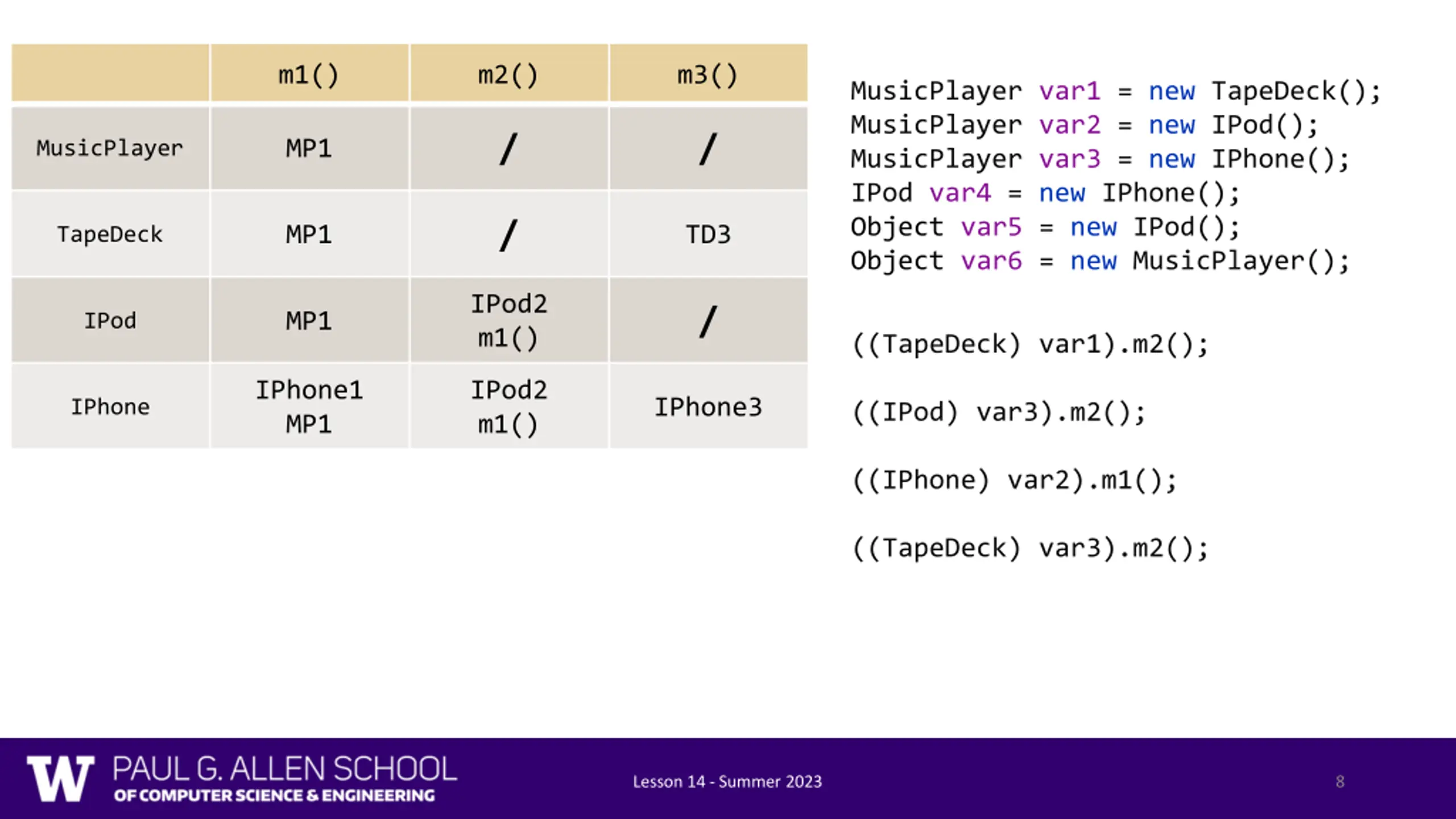 | | m1() | m2() | m3() |
|---|---|---|---|
| MusicPlayer | MP1 | / | / |
| TapeDeck | MP1 | / | TD3 |
| IPod | MP1 | IPod2 m1() | / |
| IPhone | IPhone1 MP1 | IPod2 m1() | IPhone3 |

MusicPlayer var1 = new TapeDeck();
MusicPlayer var2 = new IPod();
MusicPlayer var3 = new IPhone();
IPod var4 = new IPhone();
Object var5 = new IPod();
Object var6 = new MusicPlayer();

((TapeDeck) var1).m2();

((IPod) var3).m2();

((IPhone) var2).m1();

((TapeDeck) var3).m2();

W PAUL G. ALLEN SCHOOL OF COMPUTER SCIENCE & ENGINEERING

Lesson 14 - Summer 2023

8